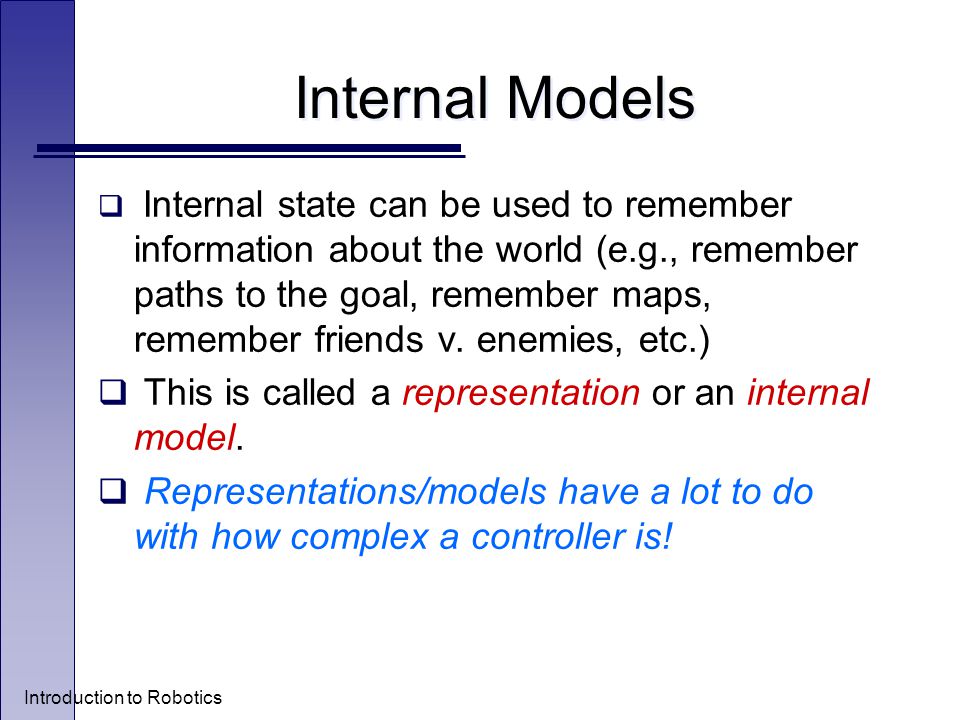 Internal Models

❑ Internal state can be used to remember information about the world (e.g., remember paths to the goal, remember maps, remember friends v. enemies, etc.)

❑ This is called a representation or an internal model.

❑ Representations/models have a lot to do with how complex a controller is!

Introduction to Robotics